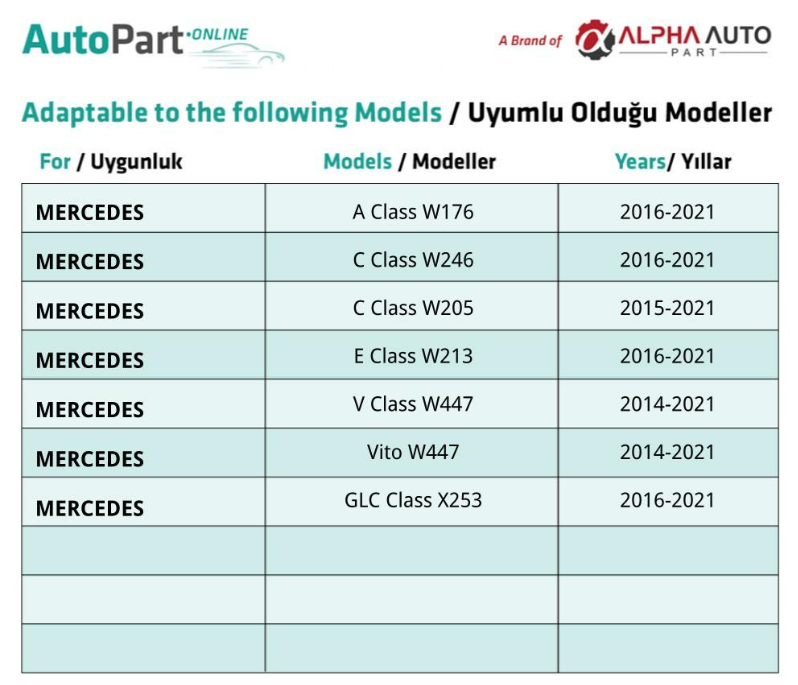 AutoPart·ONLINE

A Brand of ALPHA AUTO PART

Adaptable to the following Models / Uyumlu Olduğu Modeller

| For / Uygunluk | Models / Modeller | Years/ Yıllar |
|---|---|---|
| MERCEDES | A Class W176 | 2016-2021 |
| MERCEDES | C Class W246 | 2016-2021 |
| MERCEDES | C Class W205 | 2015-2021 |
| MERCEDES | E Class W213 | 2016-2021 |
| MERCEDES | V Class W447 | 2014-2021 |
| MERCEDES | Vito W447 | 2014-2021 |
| MERCEDES | GLC Class X253 | 2016-2021 |
| | | |
| | | |
| | | |